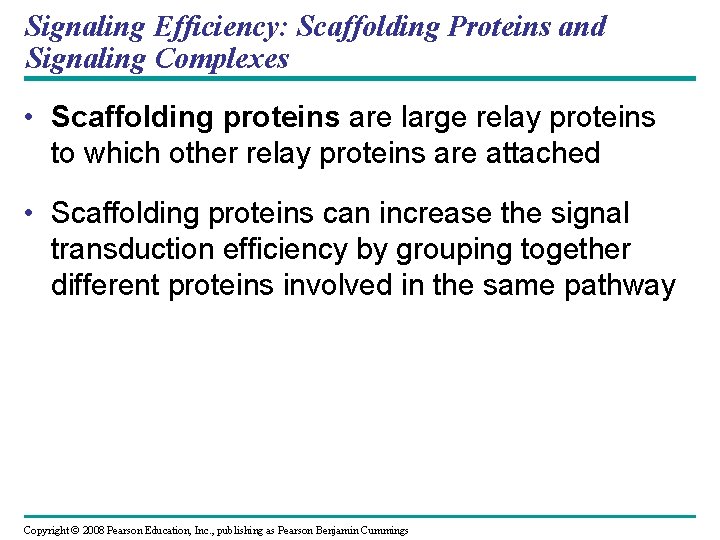 Signaling Efficiency: Scaffolding Proteins and Signaling Complexes

• Scaffolding proteins are large relay proteins to which other relay proteins are attached

• Scaffolding proteins can increase the signal transduction efficiency by grouping together different proteins involved in the same pathway

Copyright © 2008 Pearson Education, Inc., publishing as Pearson Benjamin Cummings